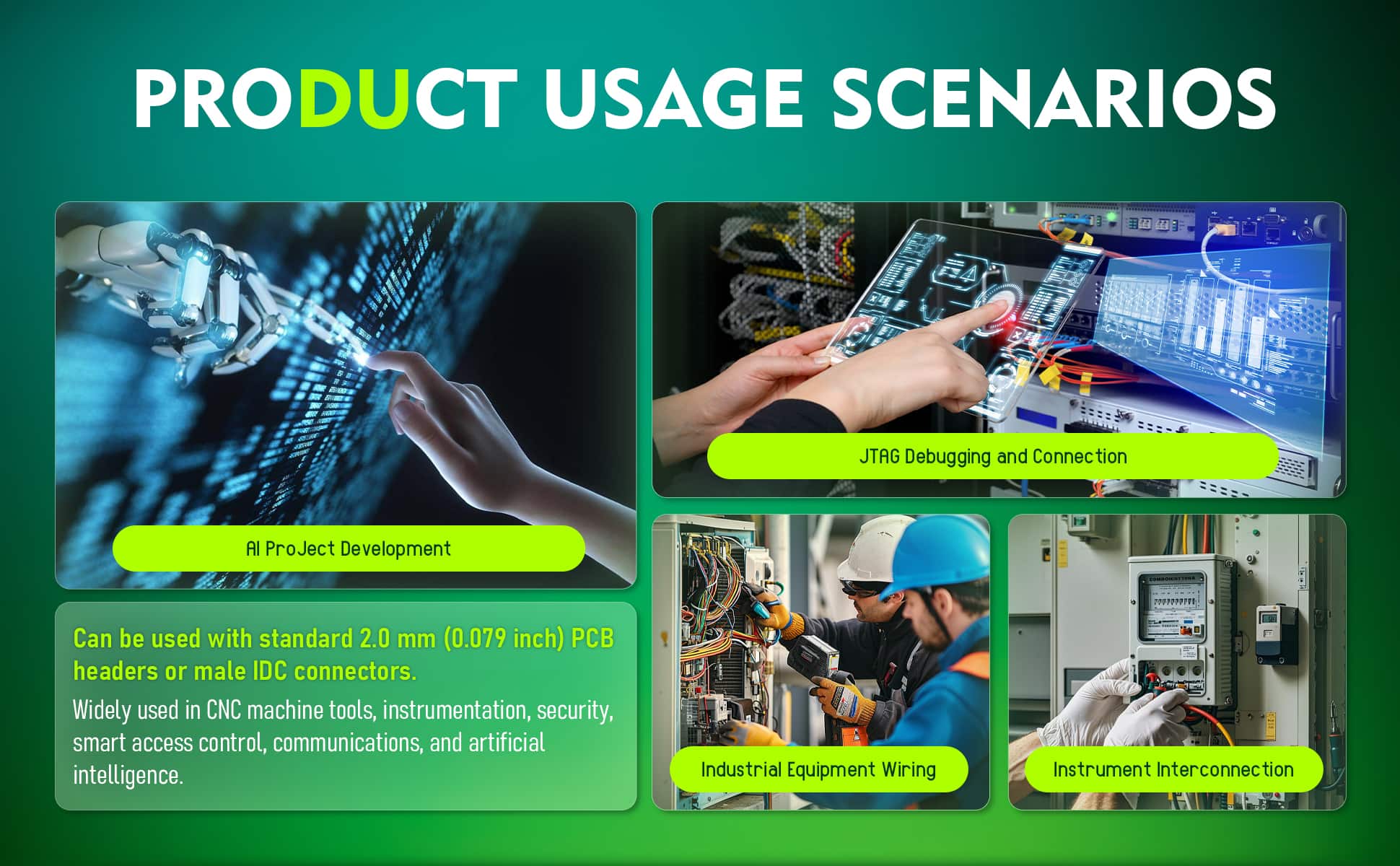 PRODUCT USAGE SCENARIOS

AI ProJect Development

JTAG Debugging and Connection

Can be used with standard 2.0 mm (0.079 inch) PCB headers or male IDC connectors.

Widely used in CNC machine tools, instrumentation, security, smart access control, communications, and artificial intelligence.

Industrial Equipment Wiring

Instrument Interconnection